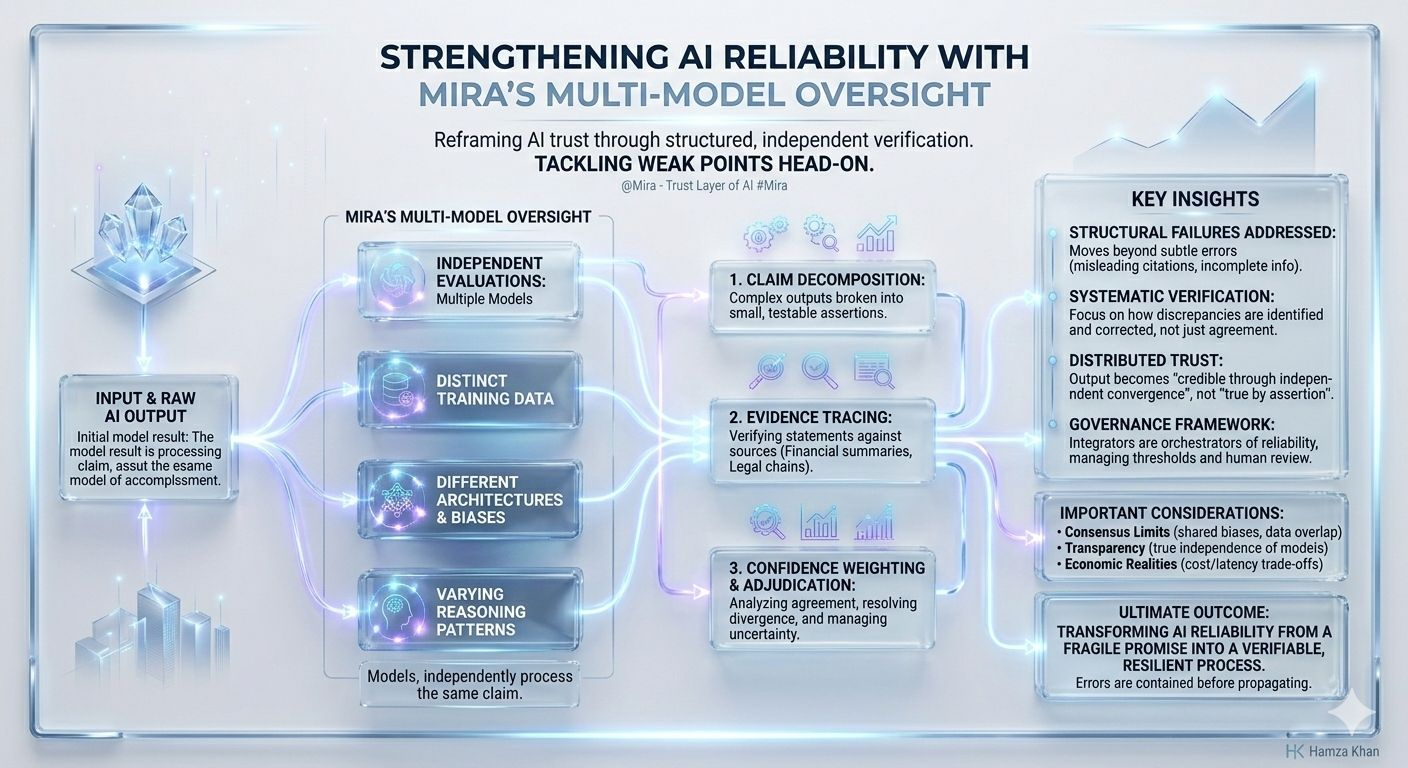 STRENGTHENING AI RELIABILITY WITH MIRA'S MULTI-MODEL OVERSIGHT

Reframing AI trust through structured, independent verification.
TACKLING WEAK POINTS HEAD-ON.
@Mira - Trust Layer of AI #Mira

INPUT & RAW AI OUTPUT
Initial model result: The model result is processing claim, assut the esame model of accomplssment.

MIRA'S MULTI-MODEL OVERSIGHT

INDEPENDENT EVALUATIONS:
Multiple Models

DISTINCT TRAINING DATA

DIFFERENT ARCHITECTURES & BIASES

VARYING REASONING PATTERNS

Models, independently process the same claim.

1. CLAIM DECOMPOSITION:
Complex outputs broken into small, testable assertions.

2. EVIDENCE TRACING:
Verifying statements against sources (Financial summaries, Legal chains).

3. CONFIDENCE WEIGHTING & ADJUDICATION:
Analyzing agreement, resolving divergence, and managing uncertainty.

KEY INSIGHTS

STRUCTURAL FAILURES ADDRESSED:
Moves beyond subtle errors (misleading citations, incomplete info).

SYSTEMATIC VERIFICATION:
Focus on how discrepancies are identified and corrected, not just agreement.

DISTRIBUTED TRUST:
Output becomes "credible through independent convergence", not "true by assertion".

GOVERNANCE FRAMEWORK:
Integrators are orchestrators of reliability, managing thresholds and human review.

IMPORTANT CONSIDERATIONS:
• Consensus Limits (shared biases, data overlap)
• Transparency (true independence of models)
• Economic Realities (cost/latency trade-offs)

ULTIMATE OUTCOME:
TRANSFORMING AI RELIABILITY FROM A FRAGILE PROMISE INTO A VERIFIABLE, RESILIENT PROCESS.
Errors are contained before propagating.

HK Hamza Khan